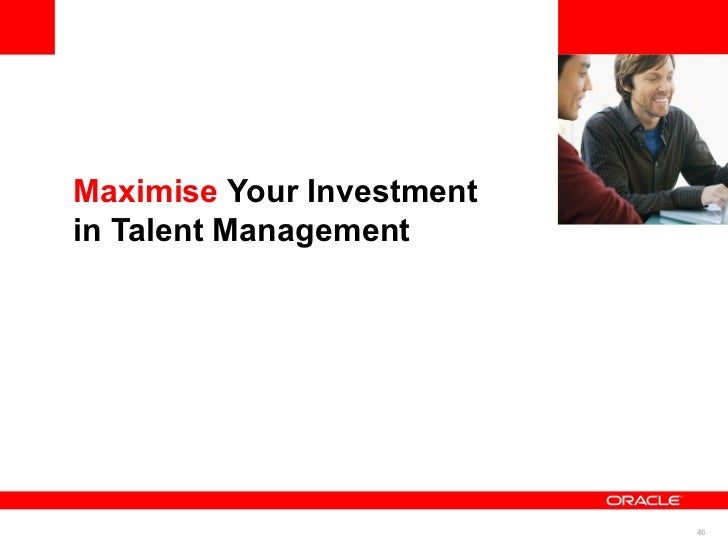 Maximise Your Investment in Talent Management

ORACLE

46